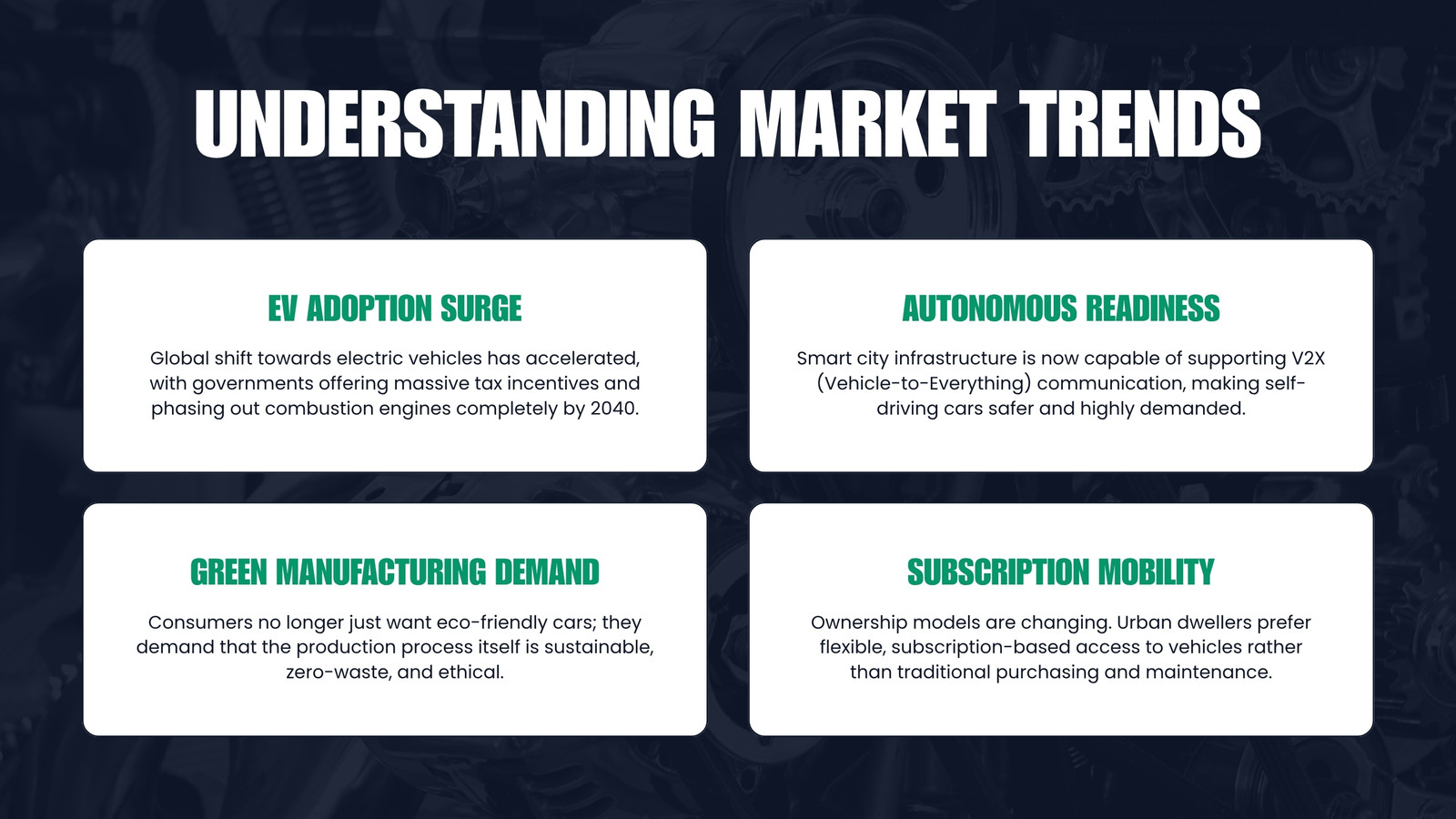 UNDERSTANDING MARKET TRENDS

EV ADOPTION SURGE

Global shift towards electric vehicles has accelerated, with governments offering massive tax incentives and phasing out combustion engines completely by 2040.

AUTONOMOUS READINESS

Smart city infrastructure is now capable of supporting V2X (Vehicle-to-Everything) communication, making self-driving cars safer and highly demanded.

GREEN MANUFACTURING DEMAND

Consumers no longer just want eco-friendly cars; they demand that the production process itself is sustainable, zero-waste, and ethical.

SUBSCRIPTION MOBILITY

Ownership models are changing. Urban dwellers prefer flexible, subscription-based access to vehicles rather than traditional purchasing and maintenance.